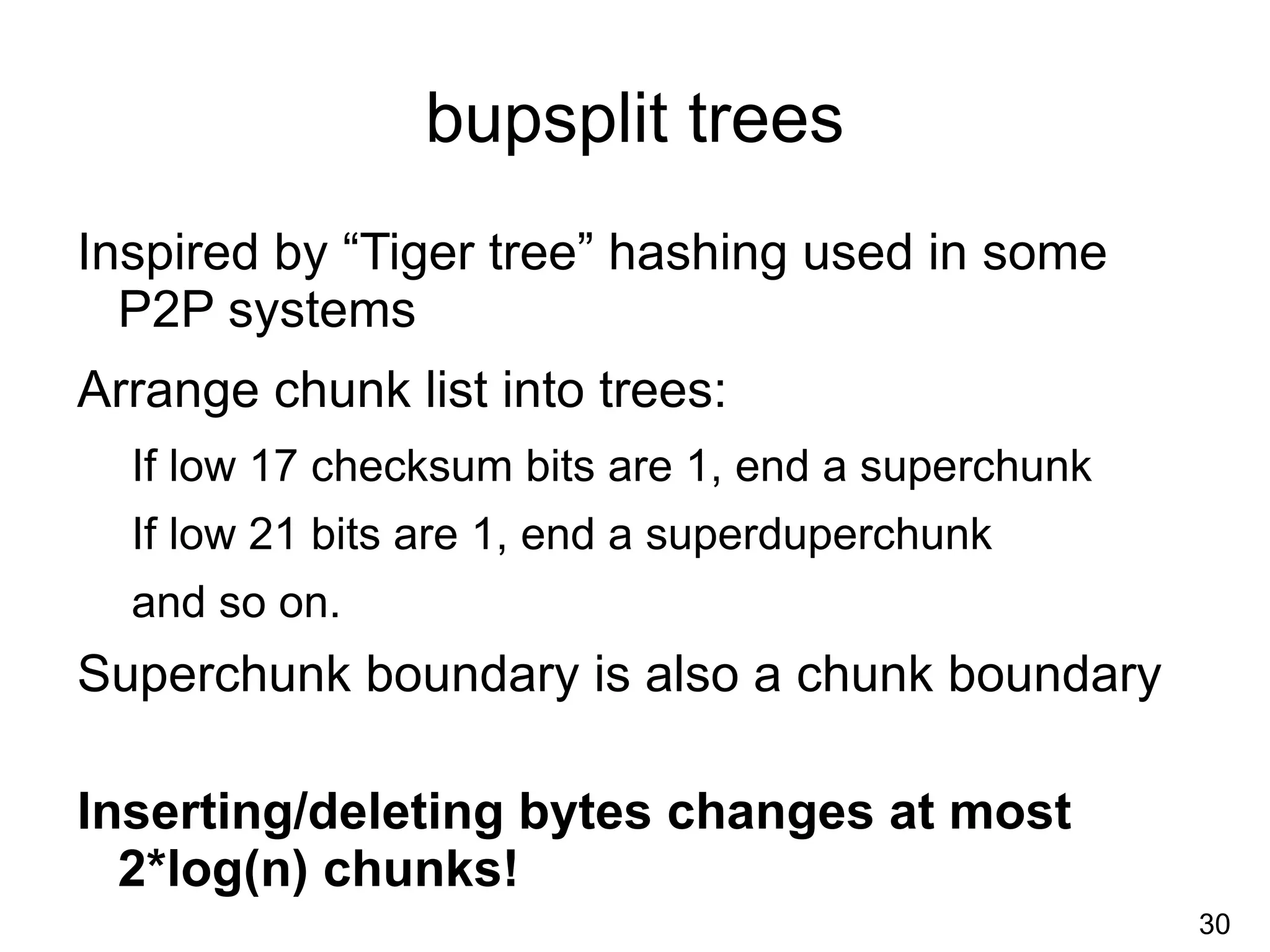 bupsplit trees

Inspired by “Tiger tree” hashing used in some P2P systems

Arrange chunk list into trees:

If low 17 checksum bits are 1, end a superchunk

If low 21 bits are 1, end a superduperchunk

and so on.

Superchunk boundary is also a chunk boundary

Inserting/deleting bytes changes at most 2*log(n) chunks!

30